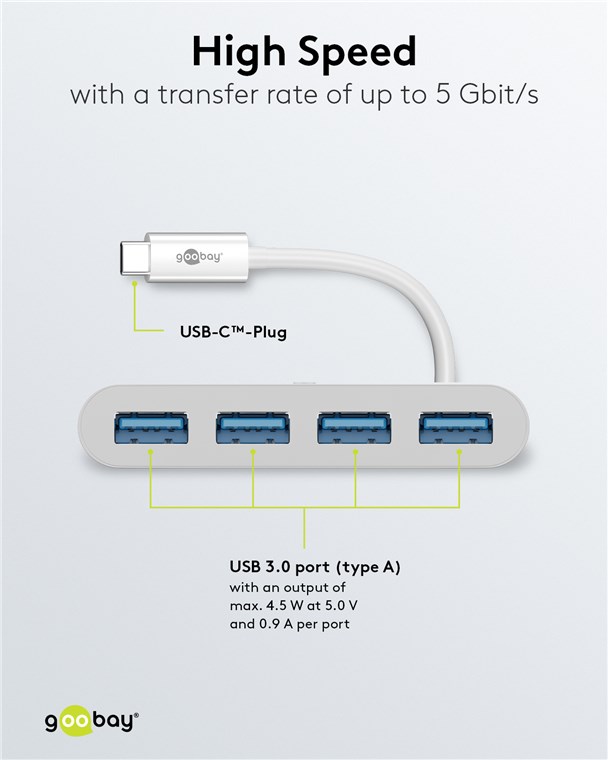 High Speed
with a transfer rate of up to 5 Gbit/s

goobay®

USB-C™-Plug

USB 3.0 port (type A)
with an output of max. 4.5 W at 5.0 V and 0.9 A per port

goobay®